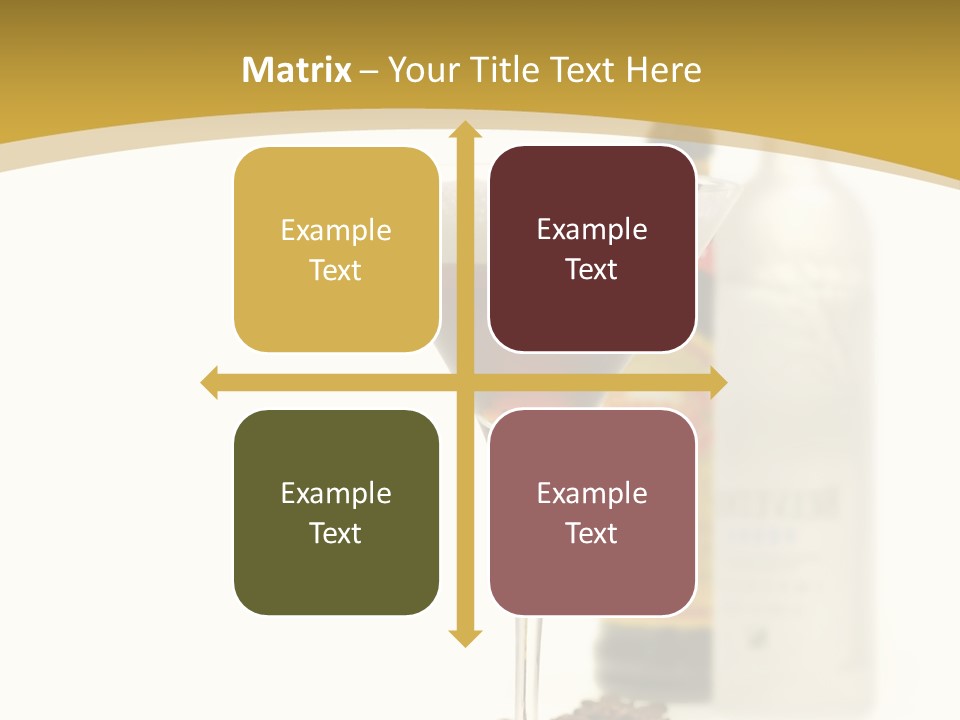 Matrix – Your Title Text Here

Example Text

Example Text

Example Text

Example Text